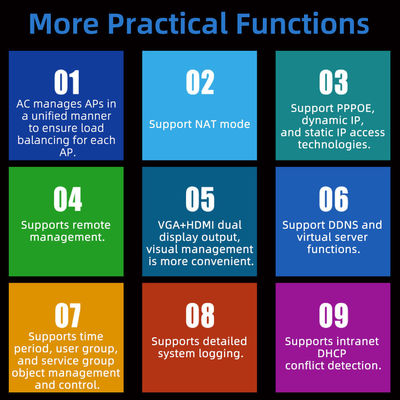 More Practical Functions

01
AC manages APs in a unified manner to ensure load balancing for each AP.

02
Support NAT mode

03
Support PPPOE, dynamic IP, and static IP access technologies.

04
Supports remote management.

05
VGA+HDMI dual display output, visual management is more convenient.

06
Support DDNS and virtual server functions.

07
Supports time period, user group, and service group object management and control.

08
Supports detailed system logging.

09
Supports intranet DHCP conflict detection.